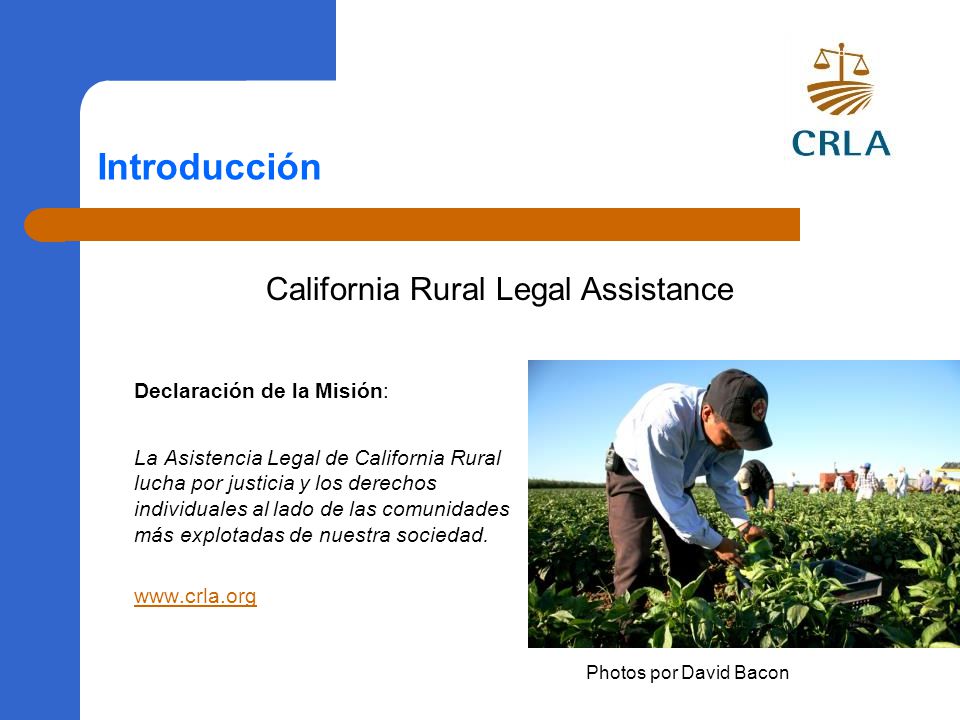 CRLA

Introducción

California Rural Legal Assistance

Declaración de la Misión:

La Asistencia Legal de California Rural lucha por justicia y los derechos individuales al lado de las comunidades más explotadas de nuestra sociedad.

www.crla.org

Photos por David Bacon